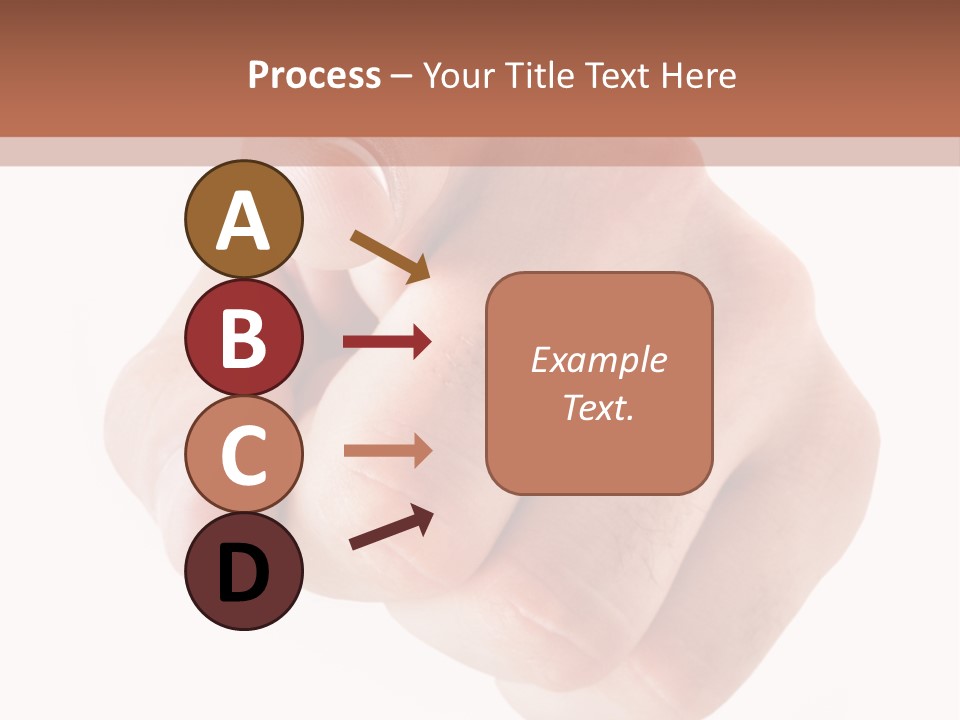 Process – Your Title Text Here

A

B

C

D

Example Text.